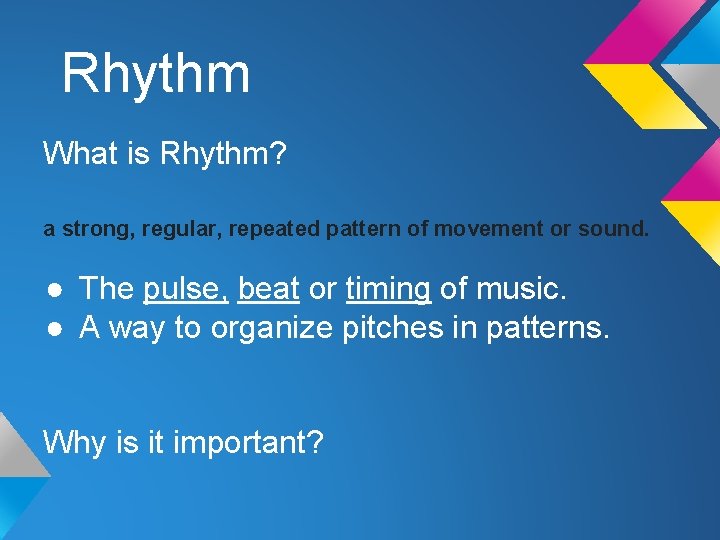 Rhythm

What is Rhythm?

a strong, regular, repeated pattern of movement or sound.

● The pulse, beat or timing of music.
● A way to organize pitches in patterns.

Why is it important?